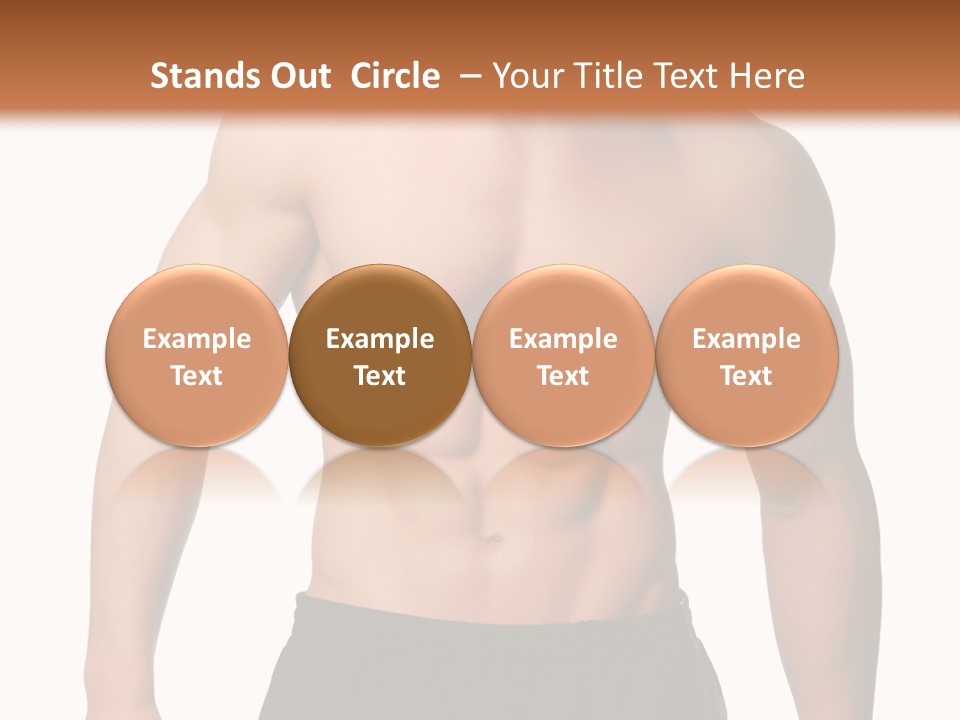 Stands Out Circle – Your Title Text Here

Example Text

Example Text

Example Text

Example Text